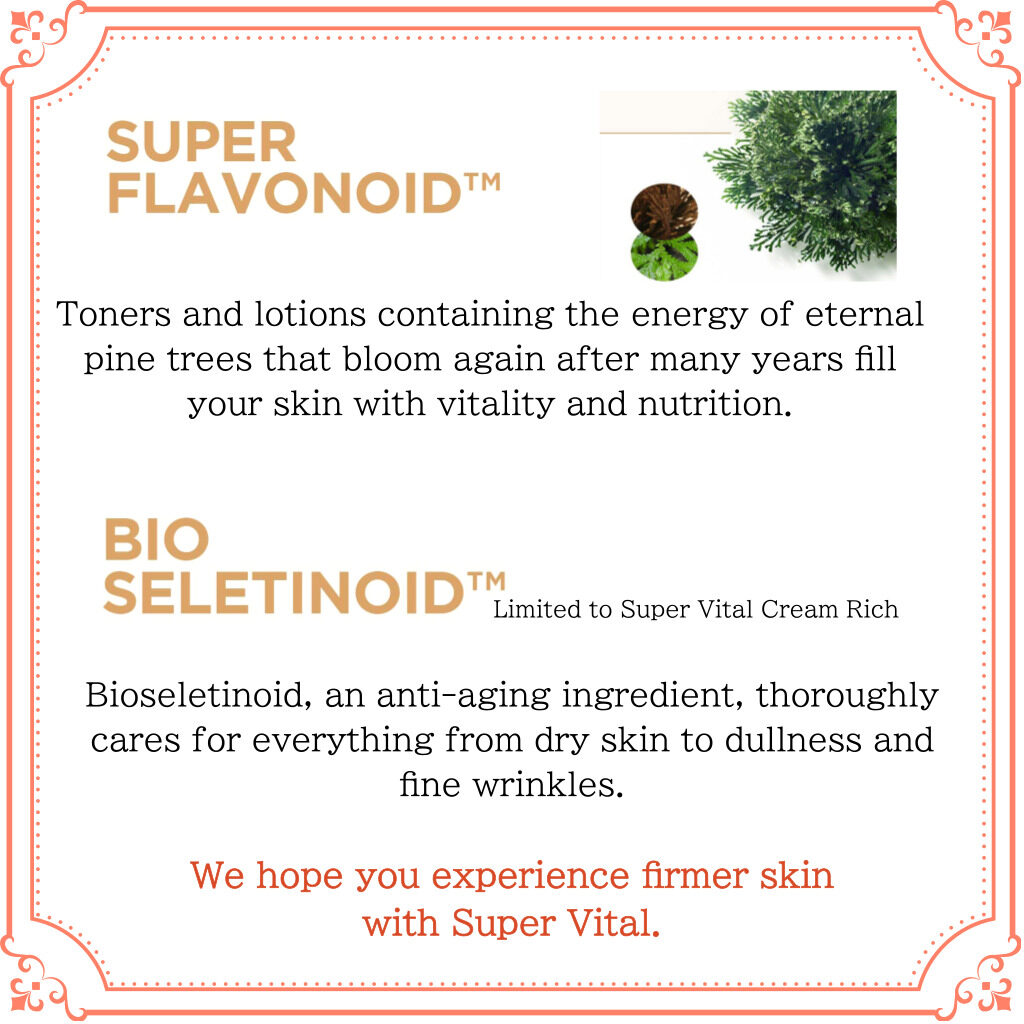 SUPER FLAVONOID™

Toners and lotions containing the energy of eternal pine trees that bloom again after many years fill your skin with vitality and nutrition.

BIO SELETINOID™ Limited to Super Vital Cream Rich

Bioseletinoid, an anti-aging ingredient, thoroughly cares for everything from dry skin to dullness and fine wrinkles.

We hope you experience firmer skin with Super Vital.